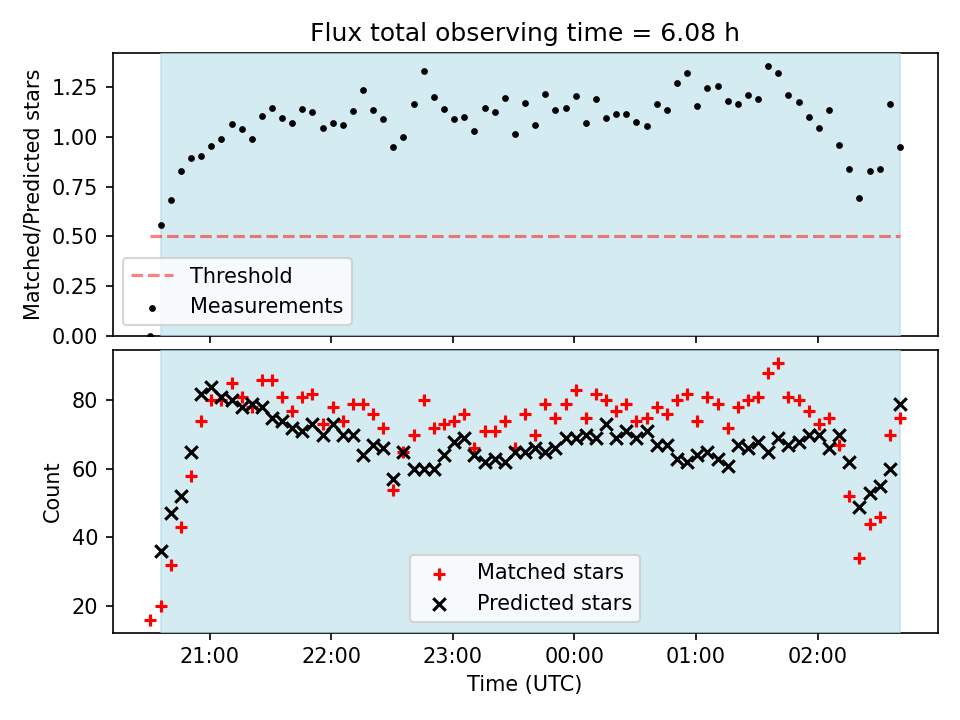 Flux total observing time = 6.08 h

Matched/Predicted stars

1.25
1.00
0.75
0.50
0.25
0.00

Threshold
Measurements

Count

80
60
40
20

Matched stars
Predicted stars

21:00
22:00
23:00
00:00
01:00
02:00

Time (UTC)